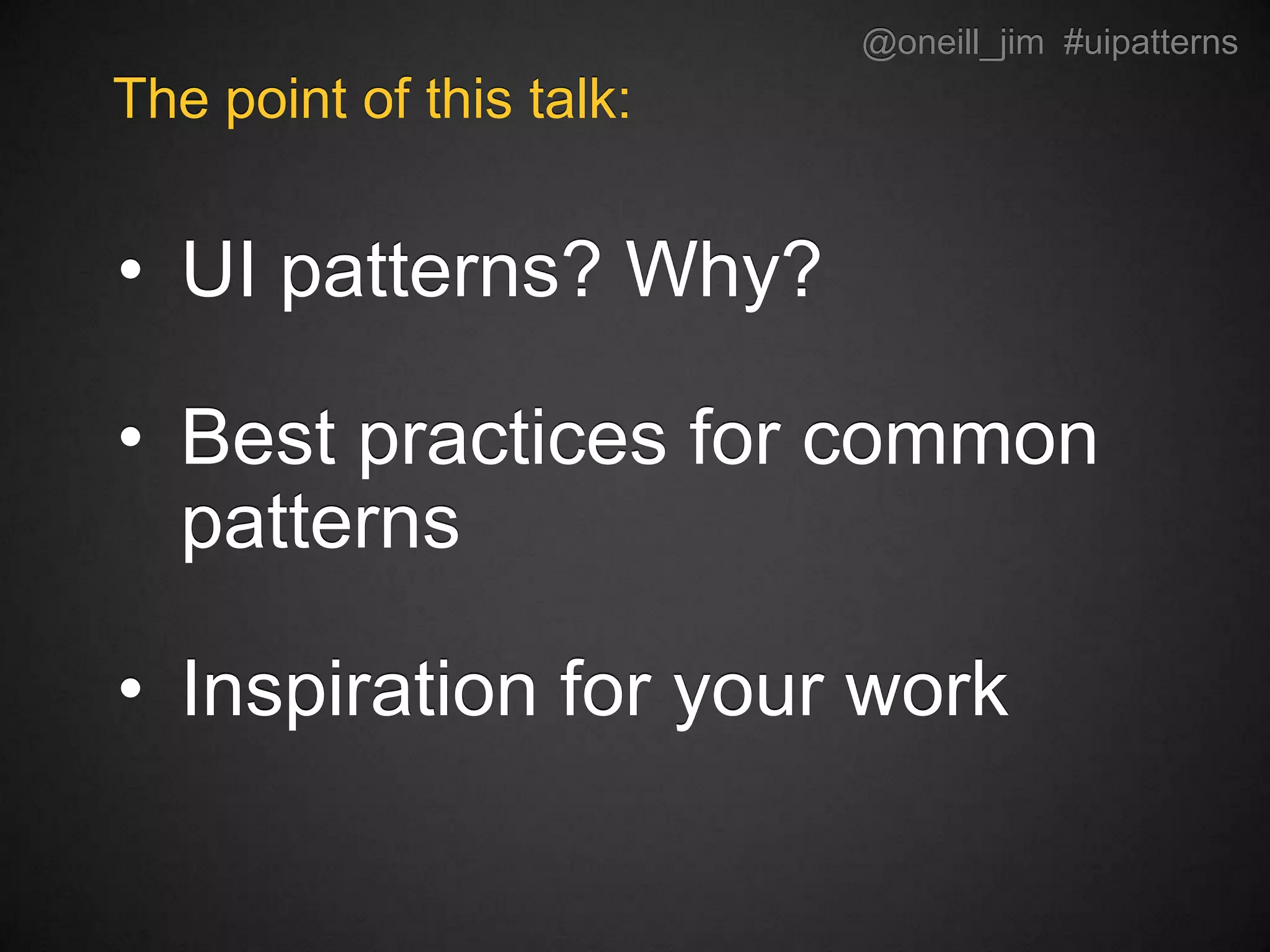 @oneill_jim #uipatterns

The point of this talk:

• UI patterns? Why?

• Best practices for common patterns

• Inspiration for your work